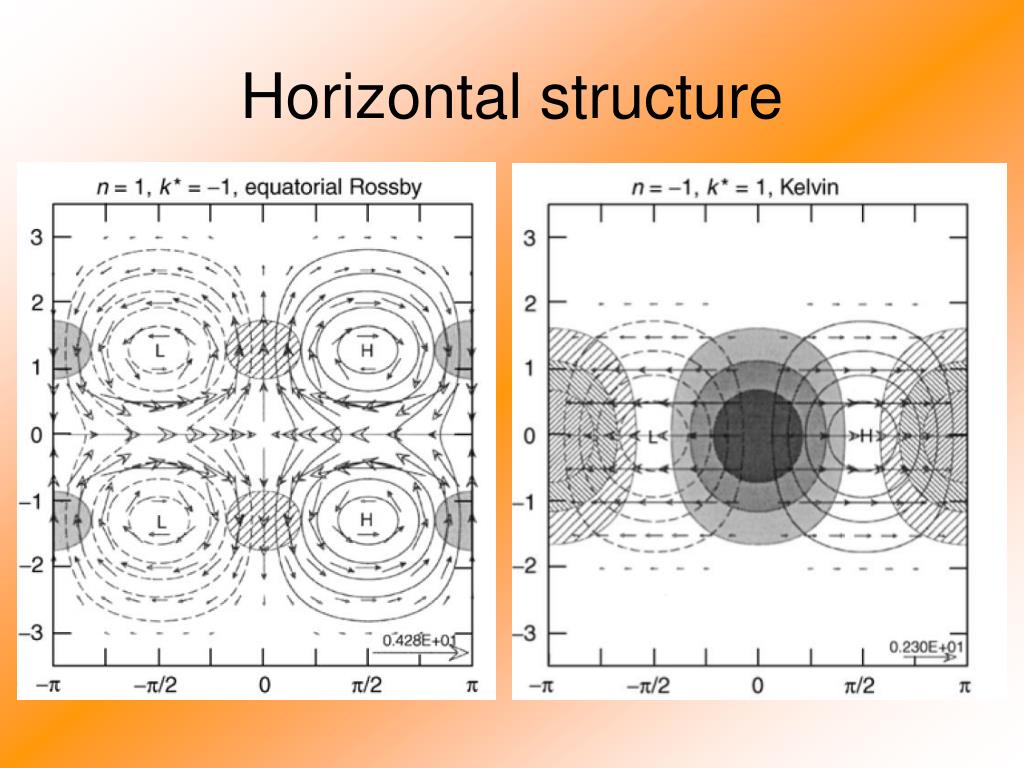 Horizontal structure

$n = 1$, $k^* = -1$, equatorial Rossby

3
2
1
0
−1
−2
−3

L
H
L
H

0.428E+01

$-\pi$ $-\pi/2$ 0 $\pi/2$ $\pi$

$n = -1$, $k^* = 1$, Kelvin

3
2
1
0
−1
−2
−3

L
H

0.230E+01

$-\pi$ $-\pi/2$ 0 $\pi/2$ $\pi$